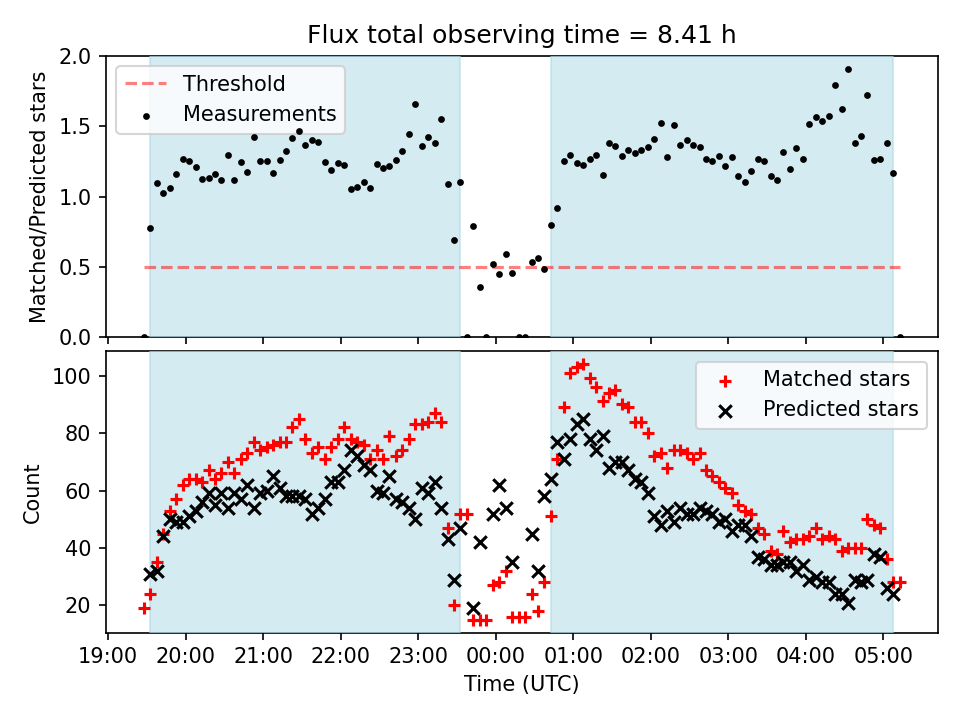 Flux total observing time = 8.41 h

Threshold
Measurements

Matched/Predicted stars

2.0
1.5
1.0
0.5
0.0

Matched stars
Predicted stars

Count

100
80
60
40
20

19:00 20:00 21:00 22:00 23:00 00:00 01:00 02:00 03:00 04:00 05:00

Time (UTC)